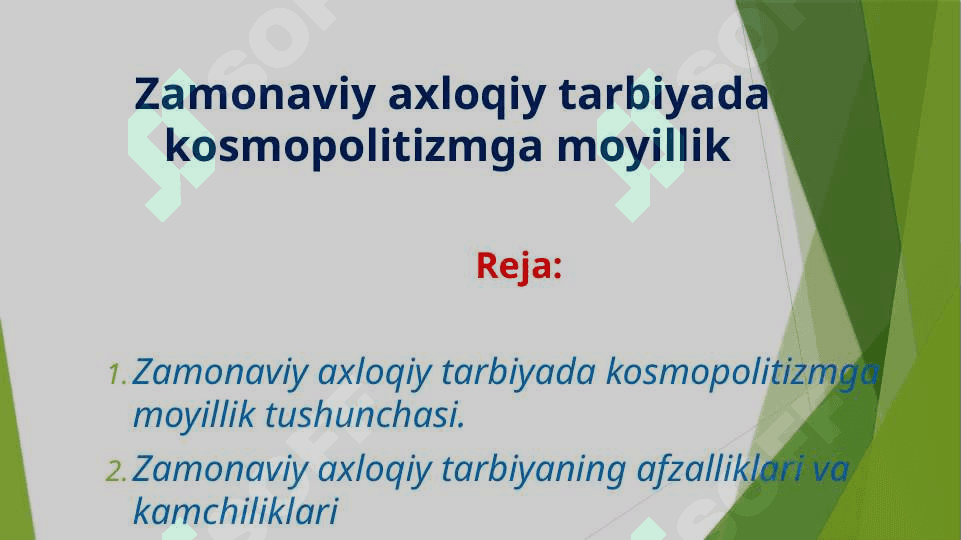 Zamonaviy axloqiy tarbiyada kosmopolitizmga moyillik

Reja:

1. Zamonaviy axloqiy tarbiyada kosmopolitizmga moyillik tushunchasi.

2. Zamonaviy axloqiy tarbiyaning afzalliklari va kamchiliklari